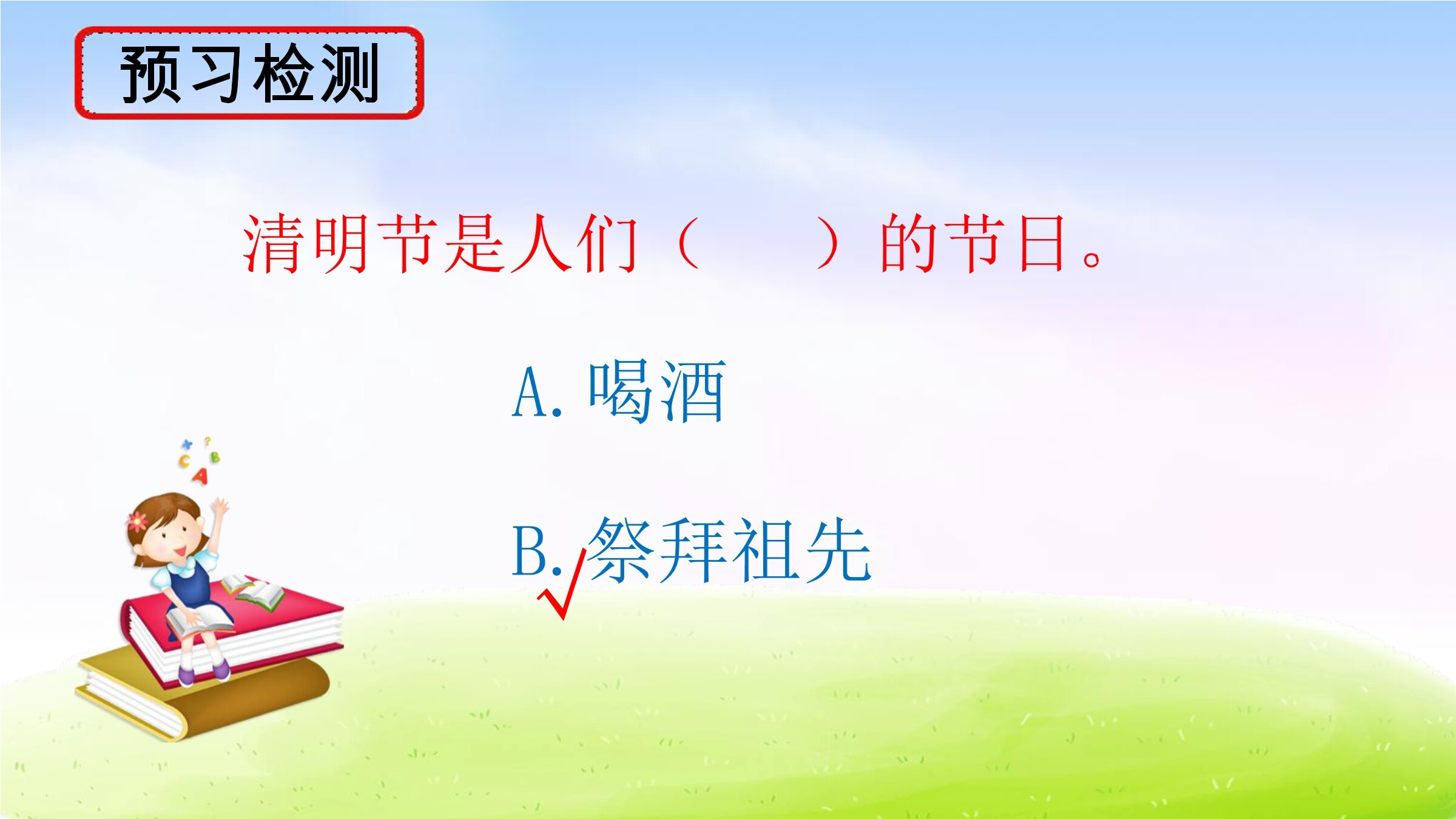 预习检测

清明节是人们（　　）的节日。

A. 喝酒

B. 祭拜祖先 √